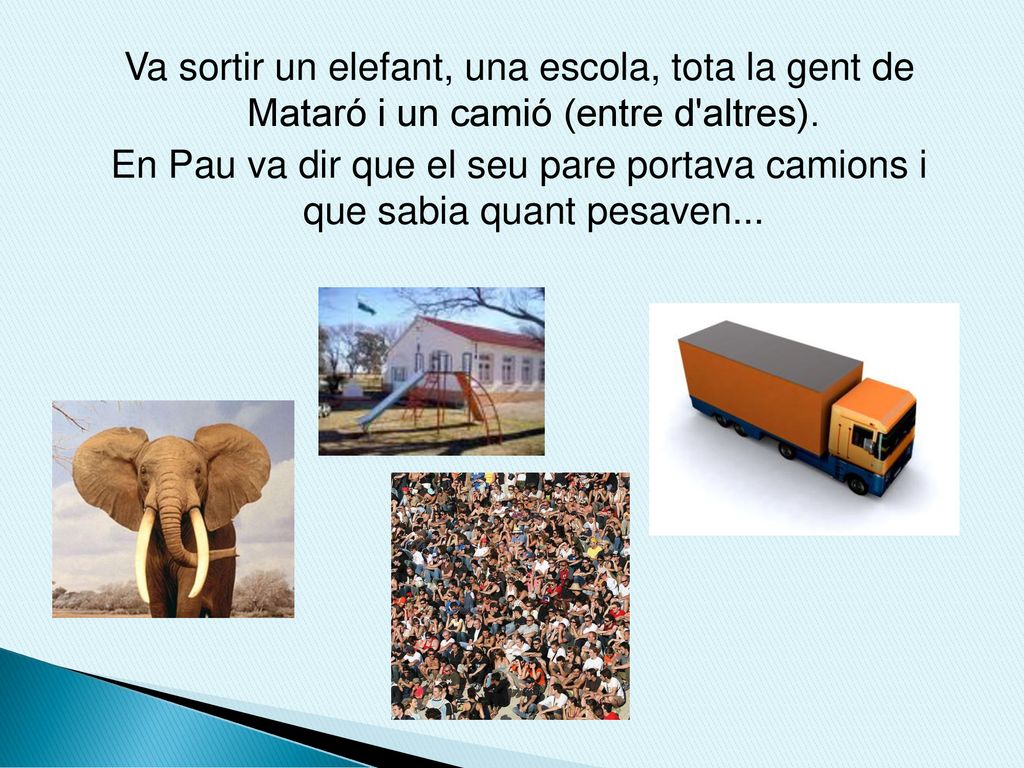 Va sortir un elefant, una escola, tota la gent de Mataró i un camió (entre d'altres).

En Pau va dir que el seu pare portava camions i que sabia quant pesaven...